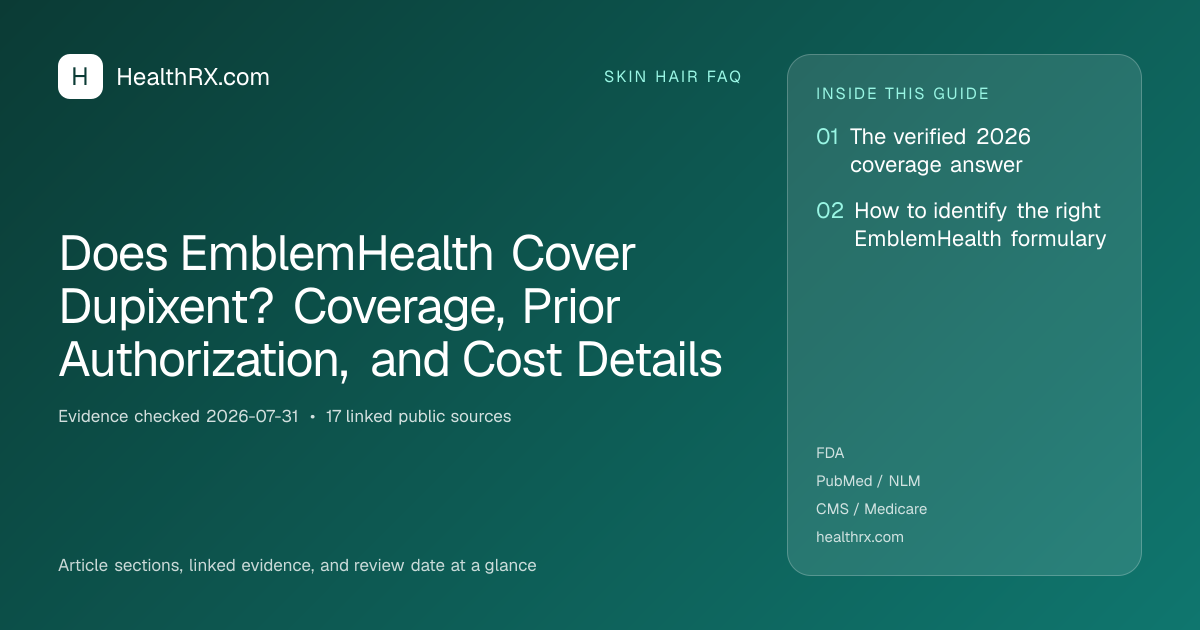 H HealthRX.com

SKIN HAIR FAQ

Does EmblemHealth Cover Dupixent? Coverage, Prior Authorization, and Cost Details

Evidence checked 2026-07-31 • 17 linked public sources

Article sections, linked evidence, and review date at a glance

INSIDE THIS GUIDE

01 The verified 2026 coverage answer

02 How to identify the right EmblemHealth formulary

FDA
PubMed / NLM
CMS / Medicare
healthrx.com